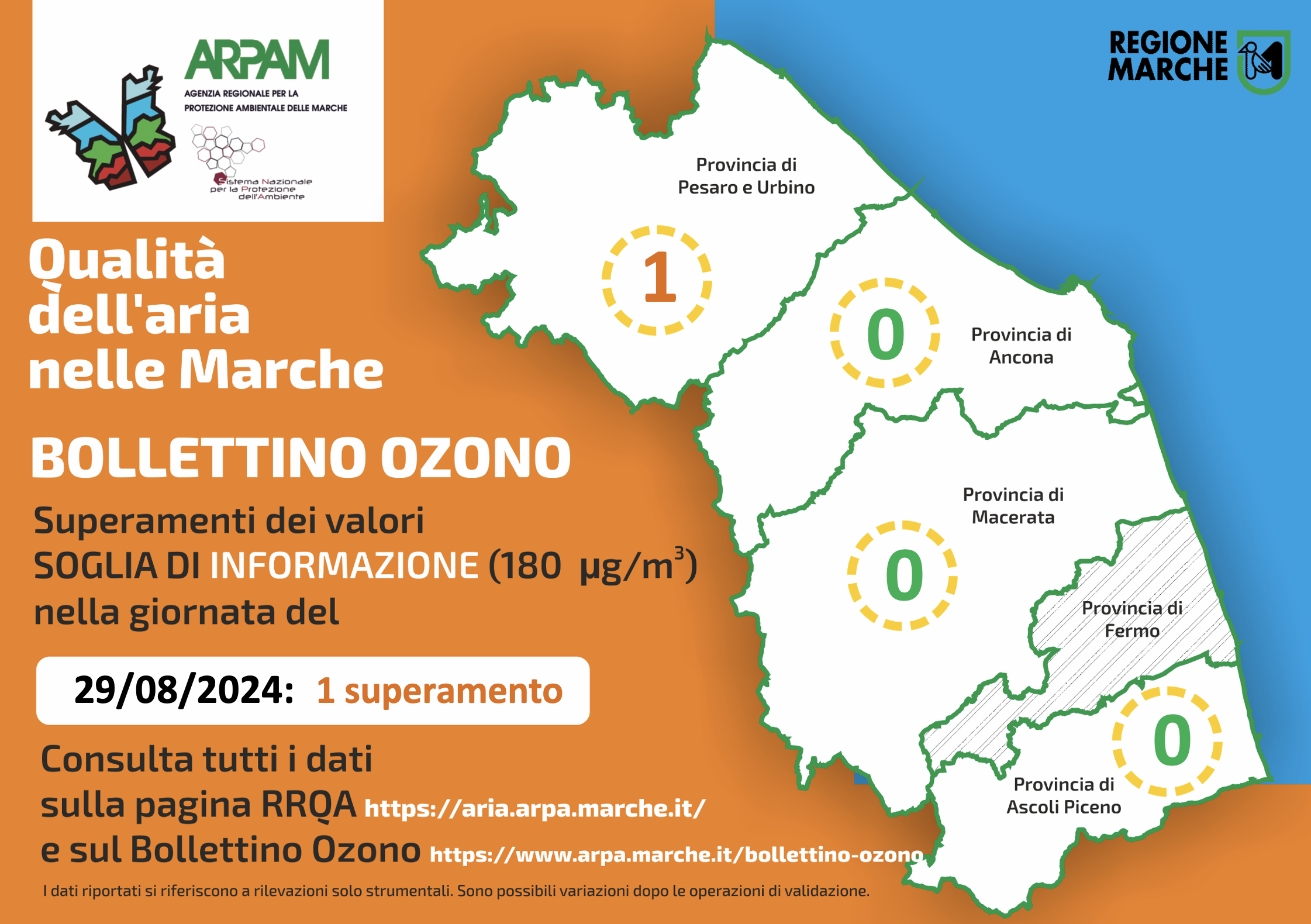 ARPAM
AGENZIA REGIONALE PER LA PROTEZIONE AMBIENTALE DELLE MARCHE

Sistema Nazionale per la Protezione dell'Ambiente

REGIONE MARCHE

Qualità dell'aria nelle Marche

BOLLETTINO OZONO

Superamenti dei valori SOGLIA DI INFORMAZIONE (180 $\mu g/m^3$) nella giornata del

29/08/2024: 1 superamento

Consulta tutti i dati sulla pagina RRQA https://aria.arpa.marche.it/ e sul Bollettino Ozono https://www.arpa.marche.it/bollettino-ozono

I dati riportati si riferiscono a rilevazioni solo strumentali. Sono possibili variazioni dopo le operazioni di validazione.

Provincia di Pesaro e Urbino
1

0
Provincia di Ancona

Provincia di Macerata
0

Provincia di Fermo

0
Provincia di Ascoli Piceno